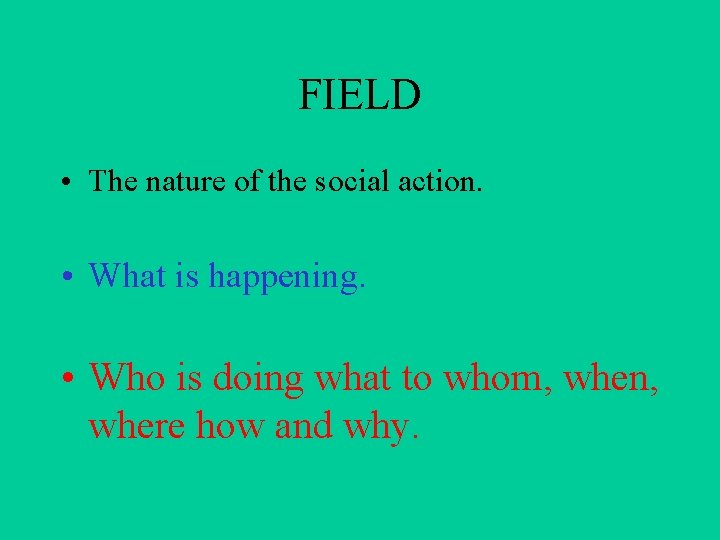 FIELD

• The nature of the social action.

• What is happening.

• Who is doing what to whom, when, where how and why.